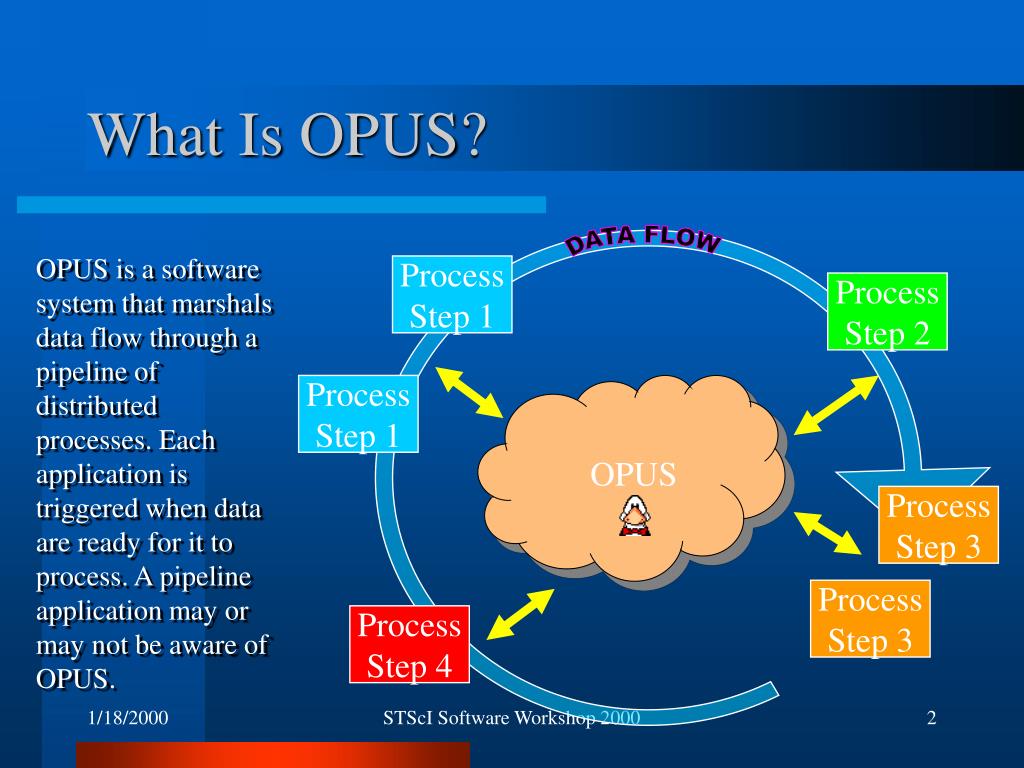 What Is OPUS?

OPUS is a software system that marshals data flow through a pipeline of distributed processes. Each application is triggered when data are ready for it to process. A pipeline application may or may not be aware of OPUS.

DATA FLOW

Process Step 1

Process Step 1

Process Step 2

OPUS

Process Step 3

Process Step 3

Process Step 4

1/18/2000

STScI Software Workshop 2000

2